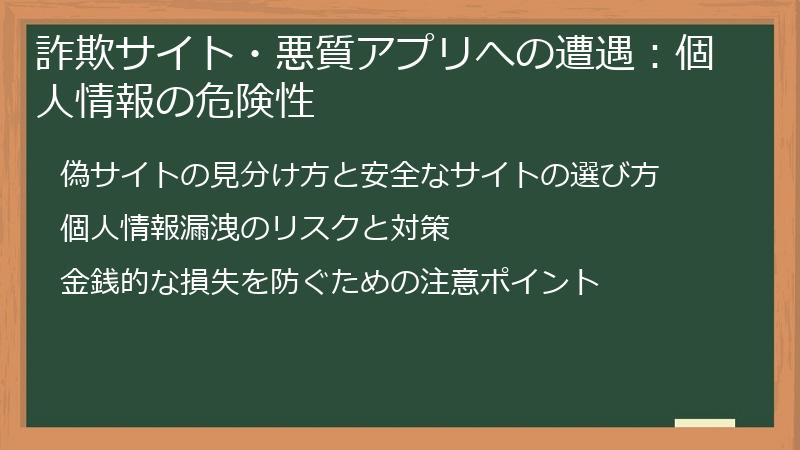 詐欺サイト・悪質アプリへの遭遇：個人情報の危険性

偽サイトの見分け方と安全なサイトの選び方

個人情報漏洩のリスクと対策

金銭的な損失を防ぐための注意ポイント